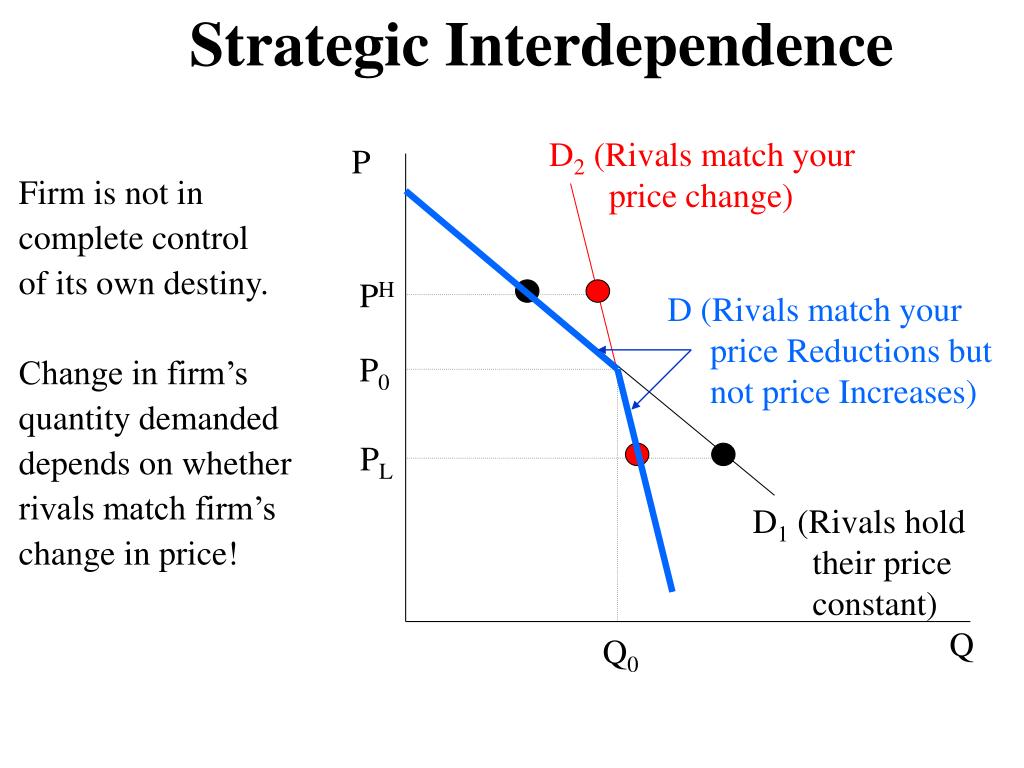 Strategic Interdependence

Firm is not in complete control of its own destiny.

Change in firm's quantity demanded depends on whether rivals match firm's change in price!

P

$D_2$ (Rivals match your price change)

$P^H$

D (Rivals match your price Reductions but not price Increases)

$P_0$

$P_L$

$D_1$ (Rivals hold their price constant)

$Q_0$

Q